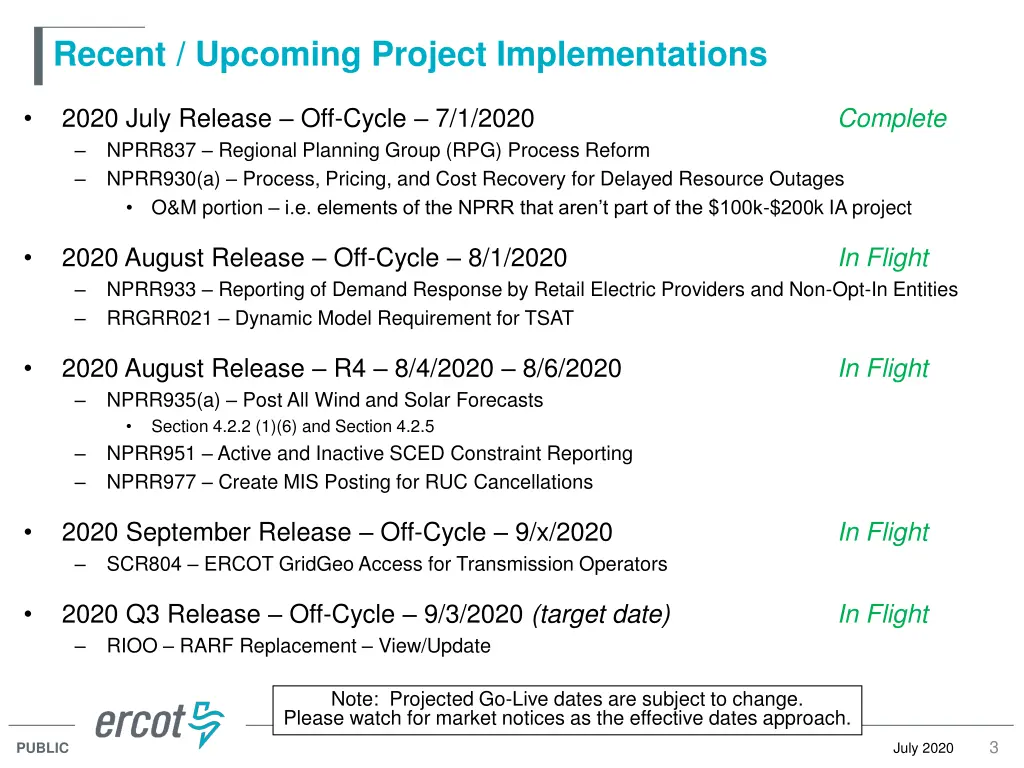 Recent / Upcoming Project Implementations

• 2020 July Release – Off-Cycle – 7/1/2020 Complete
– NPRR837 – Regional Planning Group (RPG) Process Reform
– NPRR930(a) – Process, Pricing, and Cost Recovery for Delayed Resource Outages
• O&M portion – i.e. elements of the NPRR that aren't part of the \$100k-\$200k IA project

• 2020 August Release – Off-Cycle – 8/1/2020 In Flight
– NPRR933 – Reporting of Demand Response by Retail Electric Providers and Non-Opt-In Entities
– RRGRR021 – Dynamic Model Requirement for TSAT

• 2020 August Release – R4 – 8/4/2020 – 8/6/2020 In Flight
– NPRR935(a) – Post All Wind and Solar Forecasts
• Section 4.2.2 (1)(6) and Section 4.2.5
– NPRR951 – Active and Inactive SCED Constraint Reporting
– NPRR977 – Create MIS Posting for RUC Cancellations

• 2020 September Release – Off-Cycle – 9/x/2020 In Flight
– SCR804 – ERCOT GridGeo Access for Transmission Operators

• 2020 Q3 Release – Off-Cycle – 9/3/2020 (target date) In Flight
– RIOO – RARF Replacement – View/Update

Note: Projected Go-Live dates are subject to change. Please watch for market notices as the effective dates approach.

ercot

PUBLIC

July 2020 3